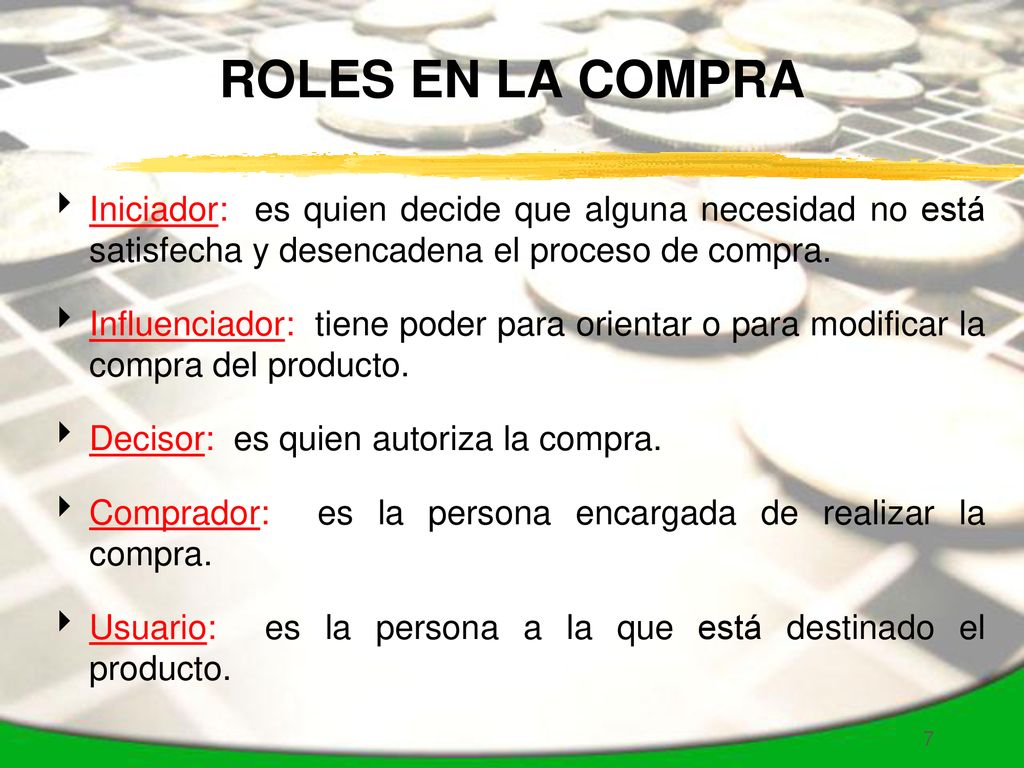 ROLES EN LA COMPRA

Iniciador: es quien decide que alguna necesidad no está satisfecha y desencadena el proceso de compra.

Influenciador: tiene poder para orientar o para modificar la compra del producto.

Decisor: es quien autoriza la compra.

Comprador: es la persona encargada de realizar la compra.

Usuario: es la persona a la que está destinado el producto.

7